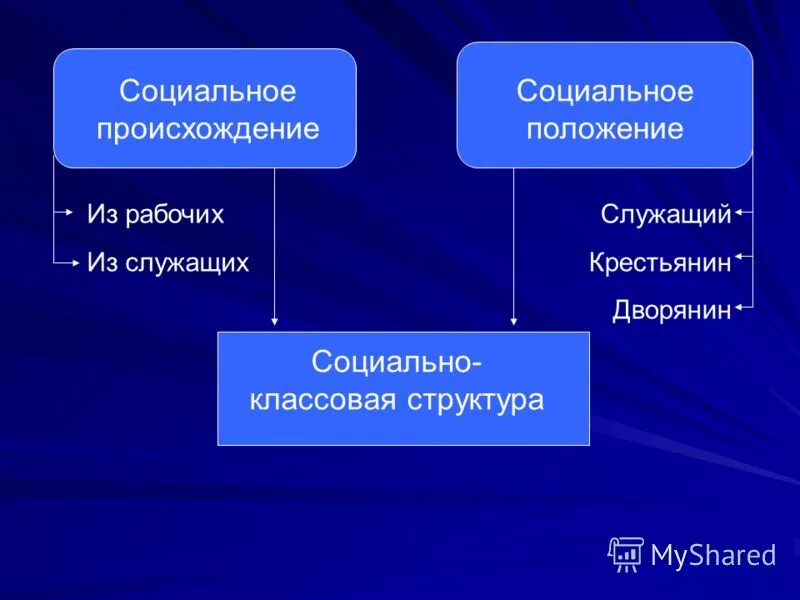 Социальное происхождение

Социальное положение

Из рабочих

Из служащих

Служащий

Крестьянин

Дворянин

Социально-классовая структура

MyShared